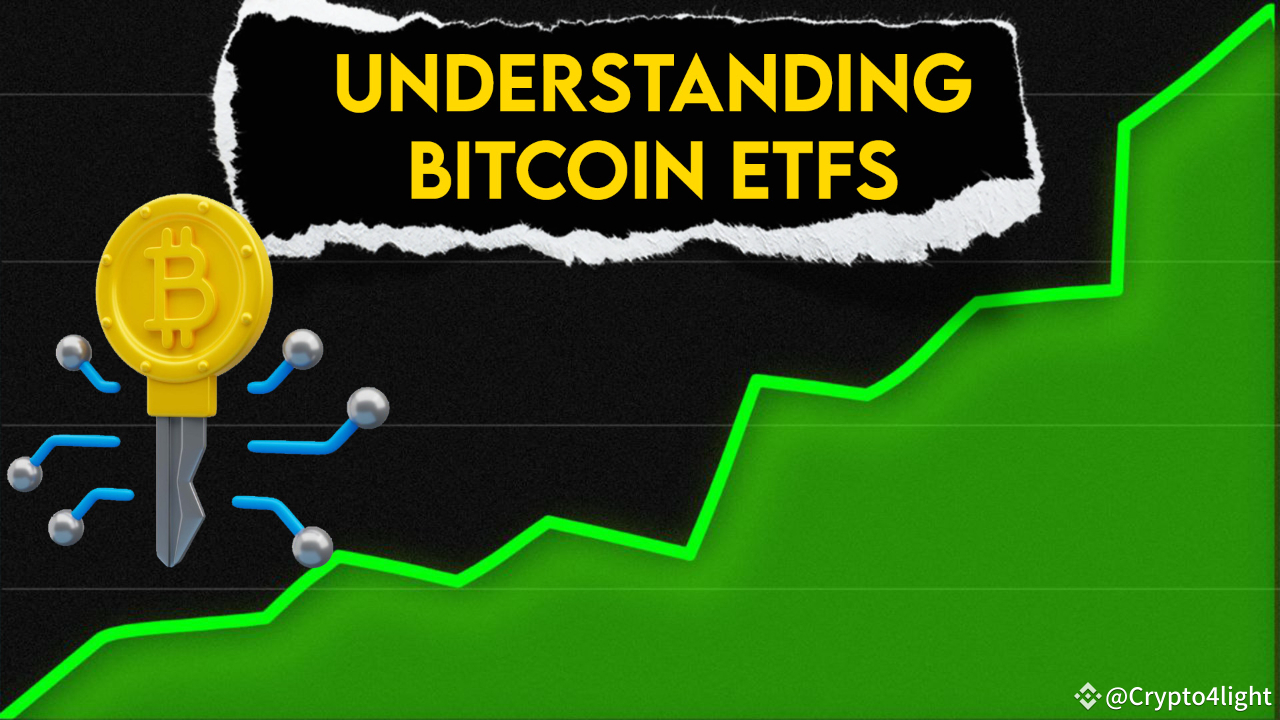 UNDERSTANDING BITCOIN ETFS

@Crypto4light